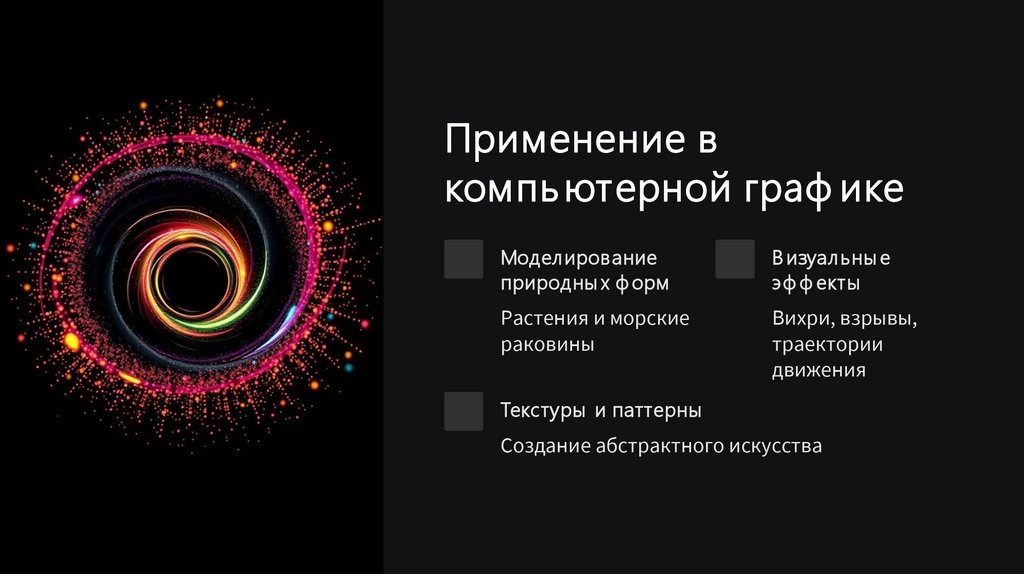 Применение в компьютерной графике

Моделирование природных форм

Растения и морские раковины

Визуальные эффекты

Вихри, взрывы, траектории движения

Текстуры и паттерны

Создание абстрактного искусства